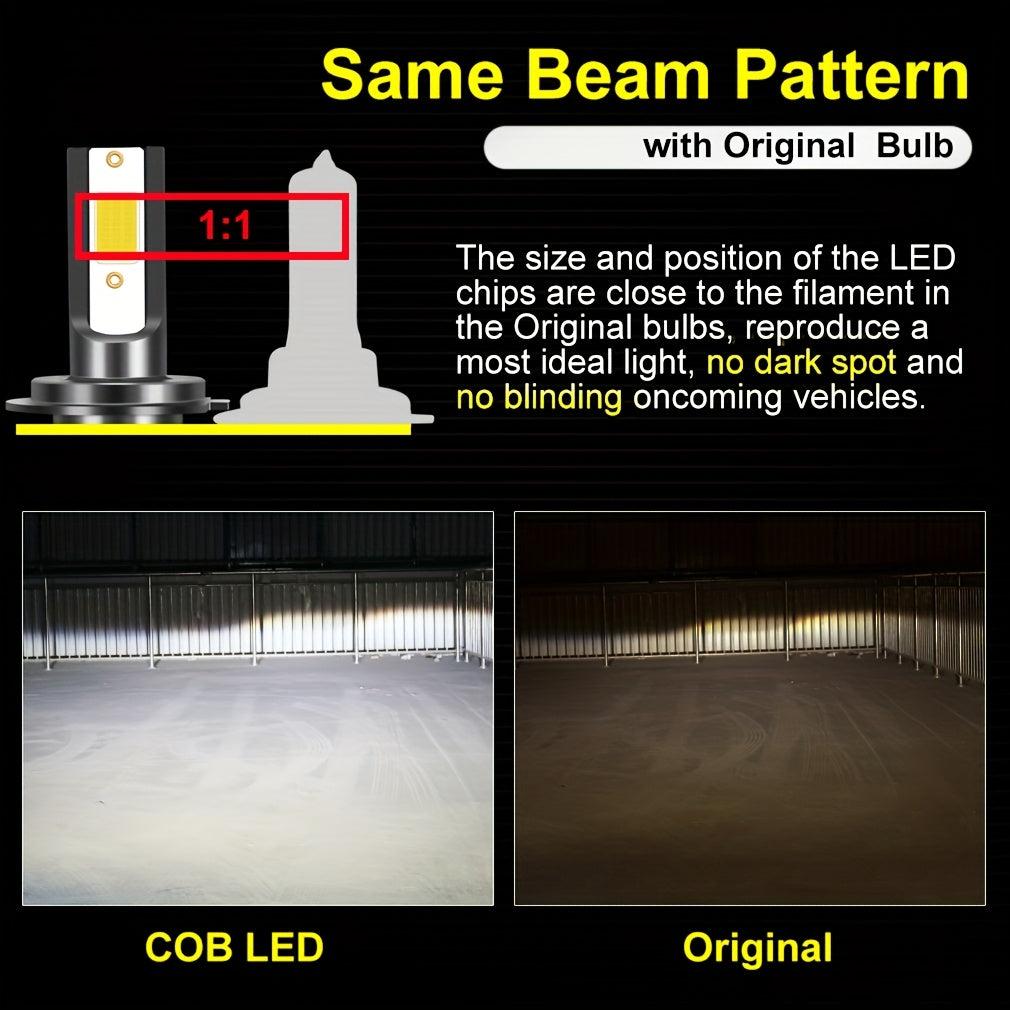 Same Beam Pattern

with Original Bulb

1:1

The size and position of the LED chips are close to the filament in the Original bulbs, reproduce a most ideal light, no dark spot and no blinding oncoming vehicles.

COB LED

Original